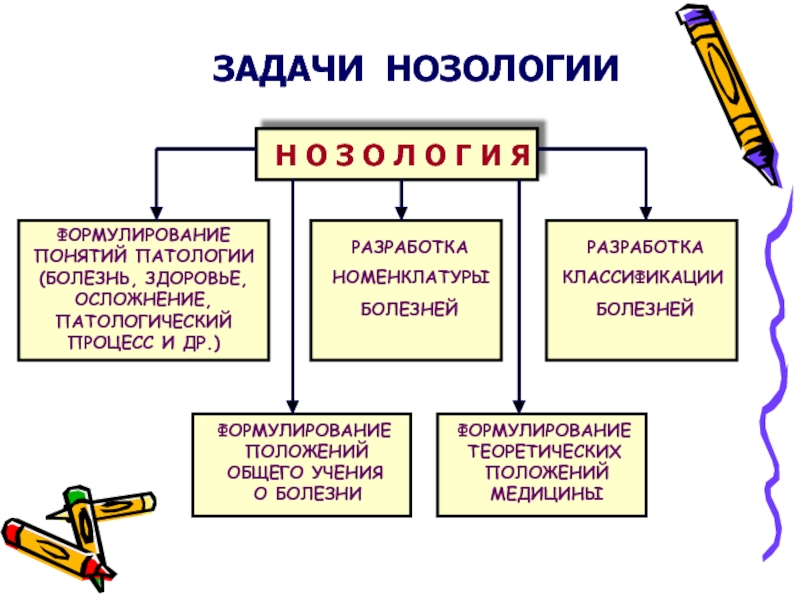 ЗАДАЧИ НОЗОЛОГИИ

Н О З О Л О Г И Я

ФОРМУЛИРОВАНИЕ ПОНЯТИЙ ПАТОЛОГИИ (БОЛЕЗНЬ, ЗДОРОВЬЕ, ОСЛОЖНЕНИЕ, ПАТОЛОГИЧЕСКИЙ ПРОЦЕСС И ДР.)

РАЗРАБОТКА НОМЕНКЛАТУРЫ БОЛЕЗНЕЙ

РАЗРАБОТКА КЛАССИФИКАЦИИ БОЛЕЗНЕЙ

ФОРМУЛИРОВАНИЕ ПОЛОЖЕНИЙ ОБЩЕГО УЧЕНИЯ О БОЛЕЗНИ

ФОРМУЛИРОВАНИЕ ТЕОРЕТИЧЕСКИХ ПОЛОЖЕНИЙ МЕДИЦИНЫ